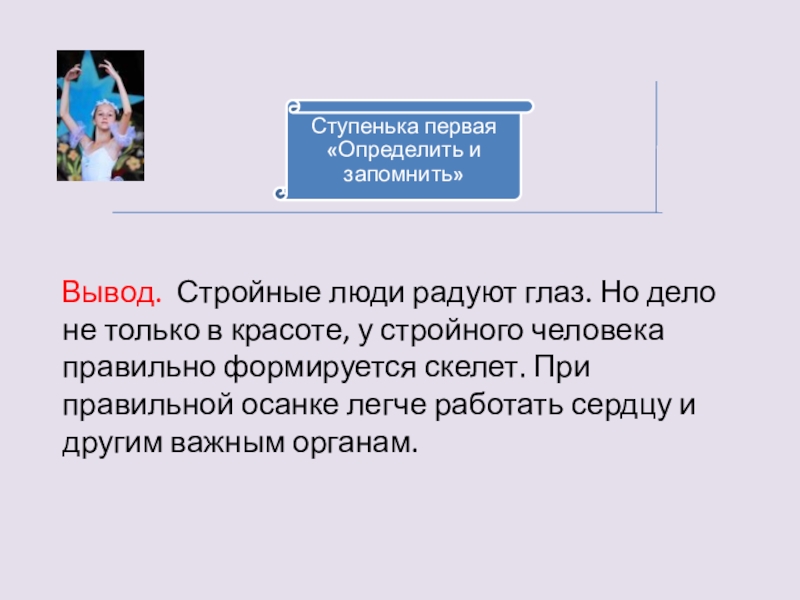 Ступенька первая «Определить и запомнить»

Вывод. Стройные люди радуют глаз. Но дело не только в красоте, у стройного человека правильно формируется скелет. При правильной осанке легче работать сердцу и другим важным органам.